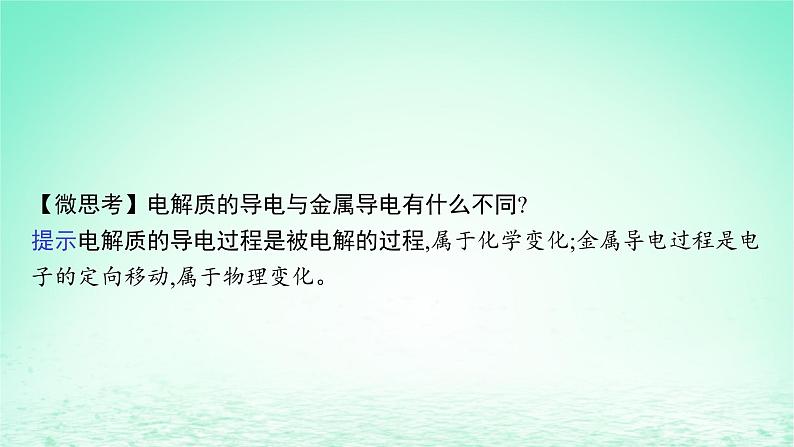 【微思考】电解质的导电与金属导电有什么不同?
提示电解质的导电过程是被电解的过程,属于化学变化;金属导电过程是电子的定向移动,属于物理变化。